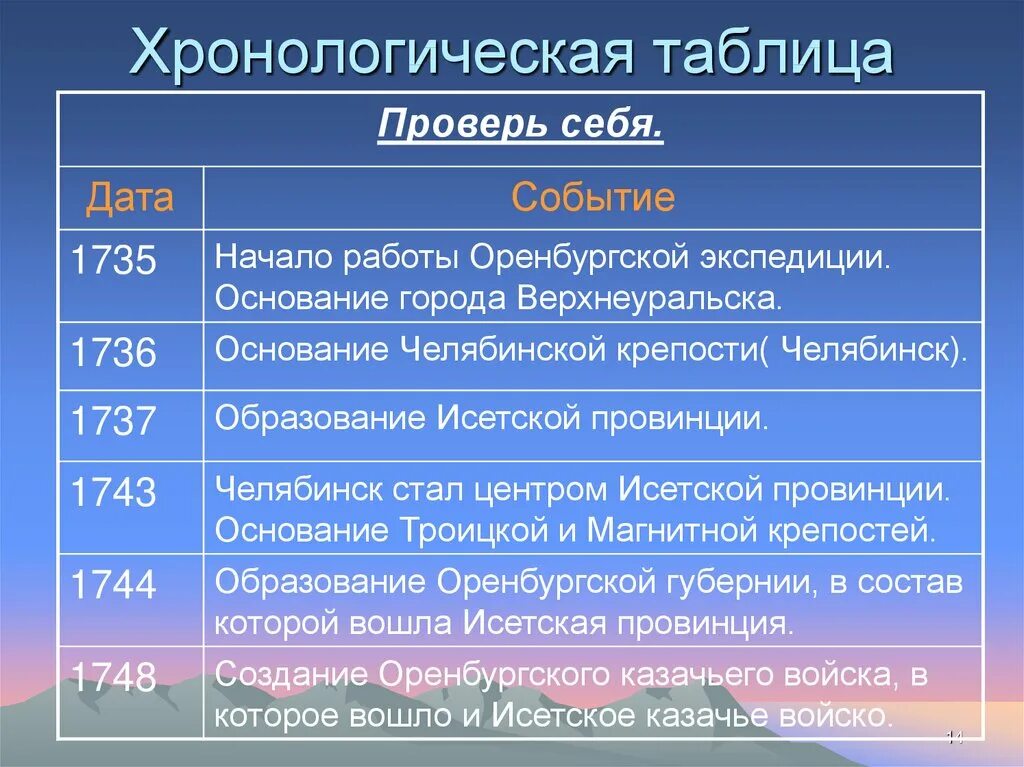 Хронологическая таблица

| Проверь себя. | |
|---|---|
| Дата | Событие |
| 1735 | Начало работы Оренбургской экспедиции. Основание города Верхнеуральска. |
| 1736 | Основание Челябинской крепости( Челябинск). |
| 1737 | Образование Исетской провинции. |
| 1743 | Челябинск стал центром Исетской провинции. Основание Троицкой и Магнитной крепостей. |
| 1744 | Образование Оренбургской губернии, в состав которой вошла Исетская провинция. |
| 1748 | Создание Оренбургского казачьего войска, в которое вошло и Исетское казачье войско. |

14